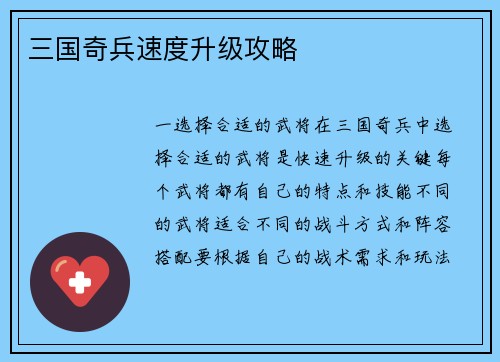 三国奇兵速度升级攻略

一选择合适的武将在三国奇兵中选择合适的武将是快速升级的关键每个武将都有自己的特点和技能不同的武将适合不同的战斗方式和阵容搭配要根据自己的战术需求和玩法